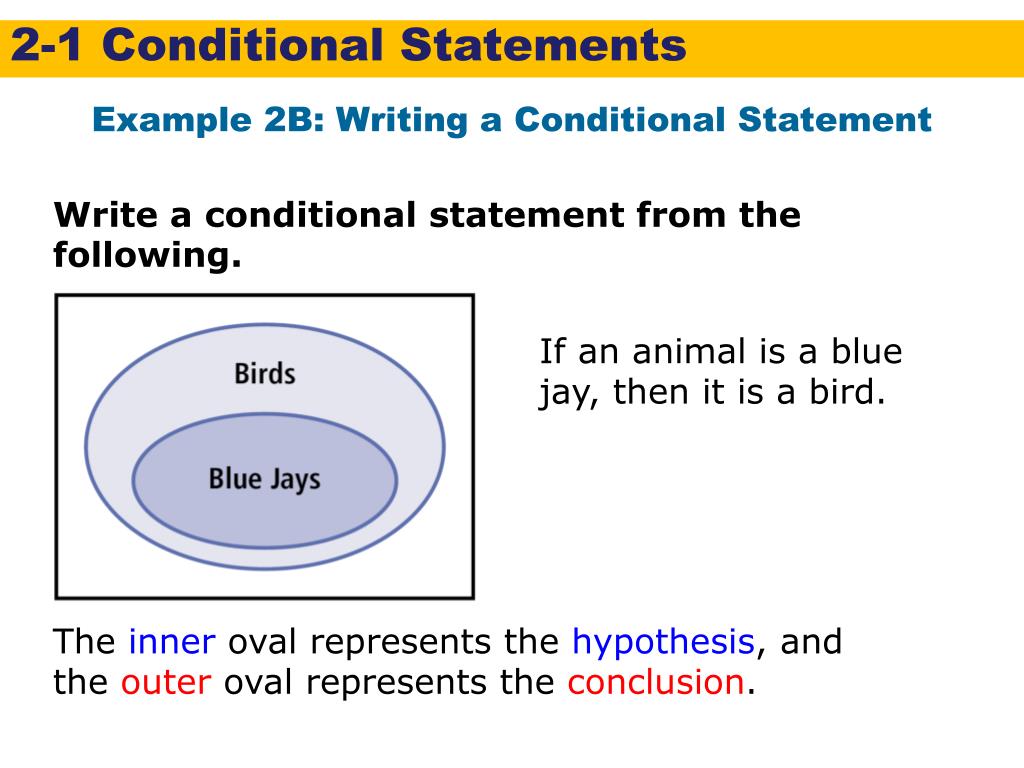 2-1 Conditional Statements

Example 2B: Writing a Conditional Statement

Write a conditional statement from the following.

Birds

Blue Jays

If an animal is a blue jay, then it is a bird.

The inner oval represents the hypothesis, and the outer oval represents the conclusion.